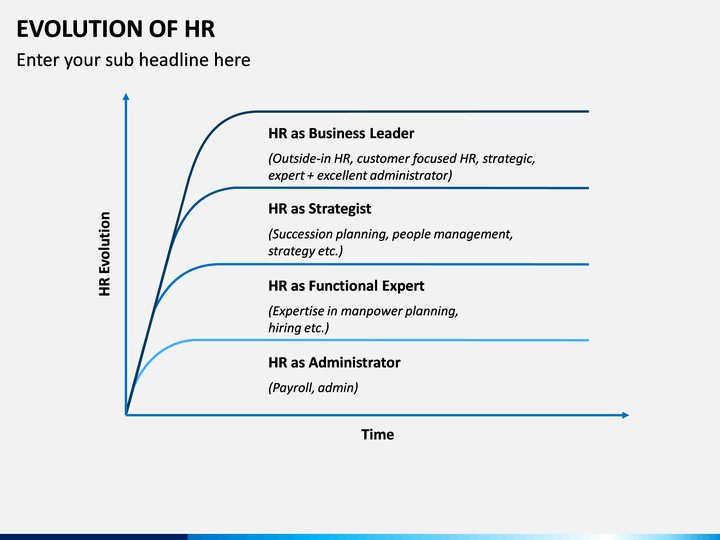 EVOLUTION OF HR

Enter your sub headline here

HR Evolution

HR as Business Leader

(Outside-in HR, customer focused HR, strategic, expert + excellent administrator)

HR as Strategist

(Succession planning, people management, strategy etc.)

HR as Functional Expert

(Expertise in manpower planning, hiring etc.)

HR as Administrator

(Payroll, admin)

Time